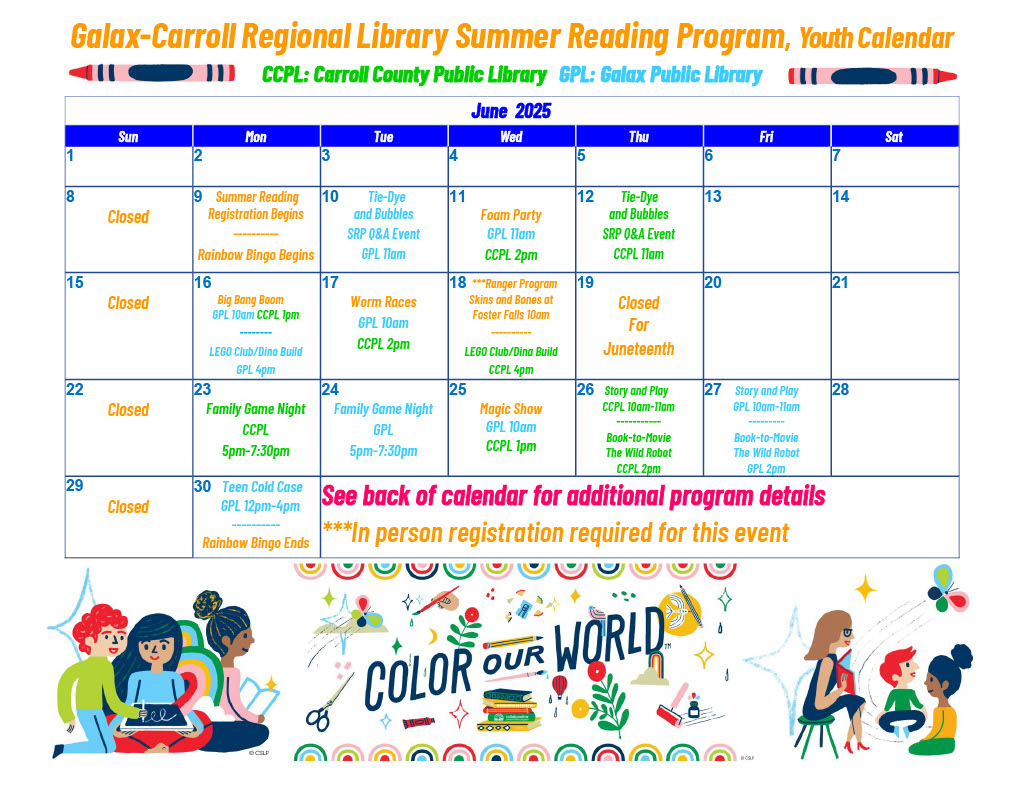 Galax-Carroll Regional Library Summer Reading Program, Youth Calendar

CCPL: Carroll County Public Library GPL: Galax Public Library

June 2025

| Sun | Mon | Tue | Wed | Thu | Fri | Sat |
|---|---|---|---|---|---|---|
| 1 | 2 | 3 | 4 | 5 | 6 | 7 |
| 8 Closed | 9 Summer Reading Registration Begins ---------- Rainbow Bingo Begins | 10 Tie-Dye and Bubbles SRP Q&A Event GPL 11am | 11 Foam Party GPL 11am CCPL 2pm | 12 Tie-Dye and Bubbles SRP Q&A Event CCPL 11am | 13 | 14 |
| 15 Closed | 16 Big Bang Boom GPL 10am CCPL 1pm -------- LEGO Club/Dino Build GPL 4pm | 17 Worm Races GPL 10am CCPL 2pm | 18 ***Ranger Program Skins and Bones at Foster Falls 10am ---------- LEGO Club/Dino Build CCPL 4pm | 19 Closed For Juneteenth | 20 | 21 |
| 22 Closed | 23 Family Game Night CCPL 5pm-7:30pm | 24 Family Game Night GPL 5pm-7:30pm | 25 Magic Show GPL 10am CCPL 1pm | 26 Story and Play CCPL 10am-11am ----------- Book-to-Movie The Wild Robot CCPL 2pm | 27 Story and Play GPL 10am-11am --------- Book-to-Movie The Wild Robot GPL 2pm | 28 |
| 29 Closed | 30 Teen Cold Case GPL 12pm-4pm ----------- Rainbow Bingo Ends | See back of calendar for additional program details ***In person registration required for this event | | | | |

COLOR OUR WORLD

© CSLP

© CSLP